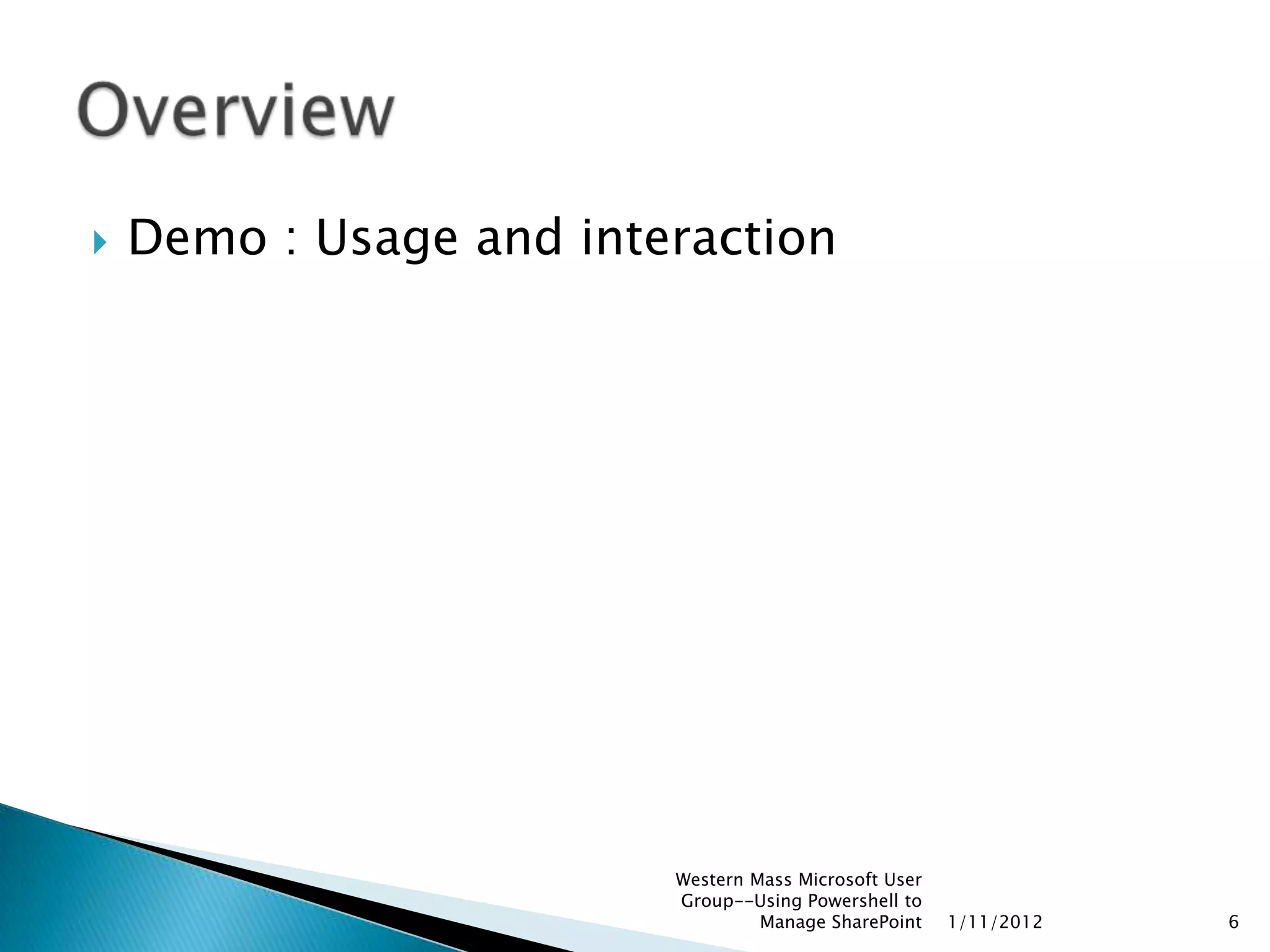 Overview

Demo : Usage and interaction

Western Mass Microsoft User Group--Using Powershell to Manage SharePoint

1/11/2012

6